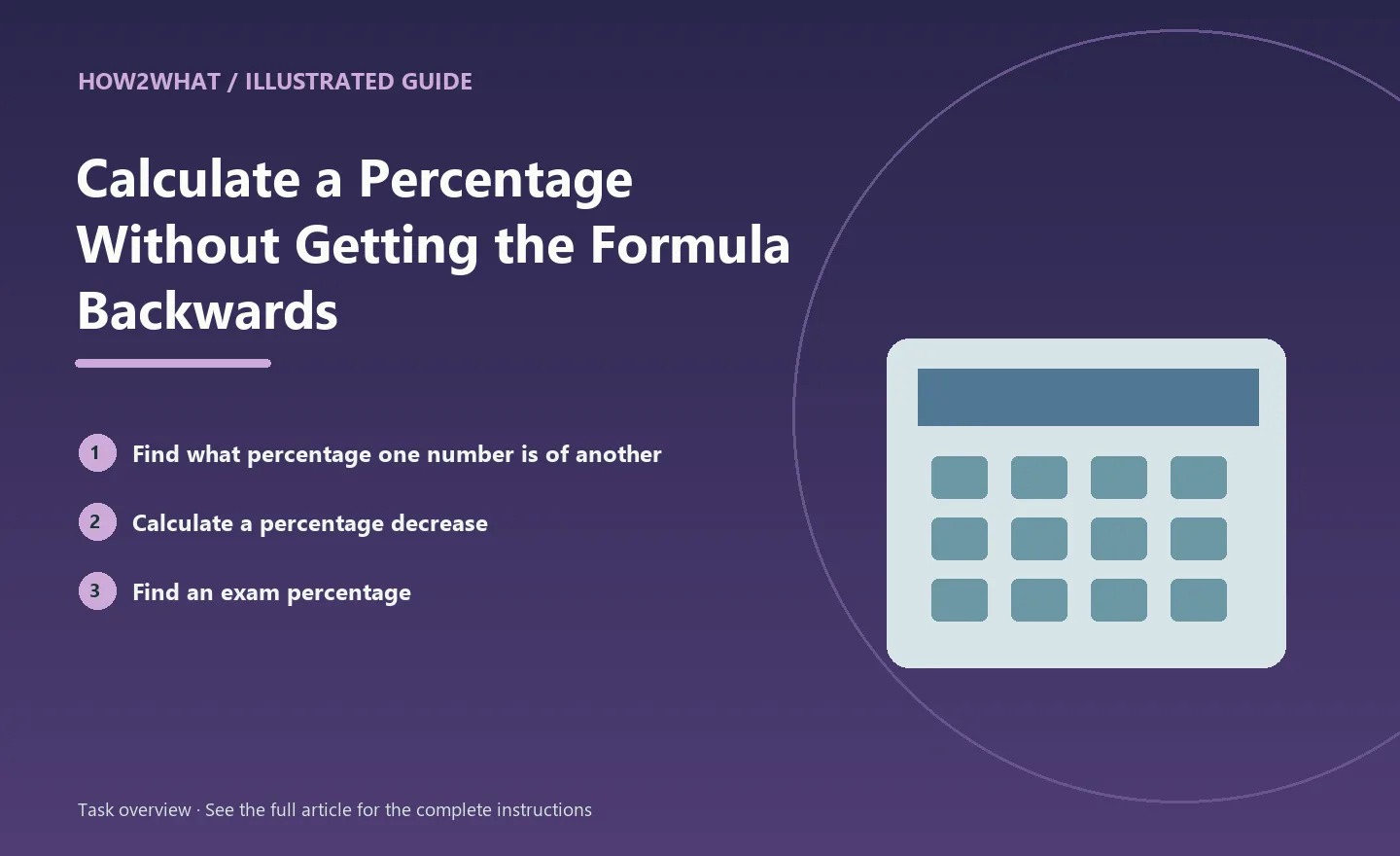 HOW2WHAT / ILLUSTRATED GUIDE

Calculate a Percentage Without Getting the Formula Backwards

1 Find what percentage one number is of another

2 Calculate a percentage decrease

3 Find an exam percentage

Task overview · See the full article for the complete instructions